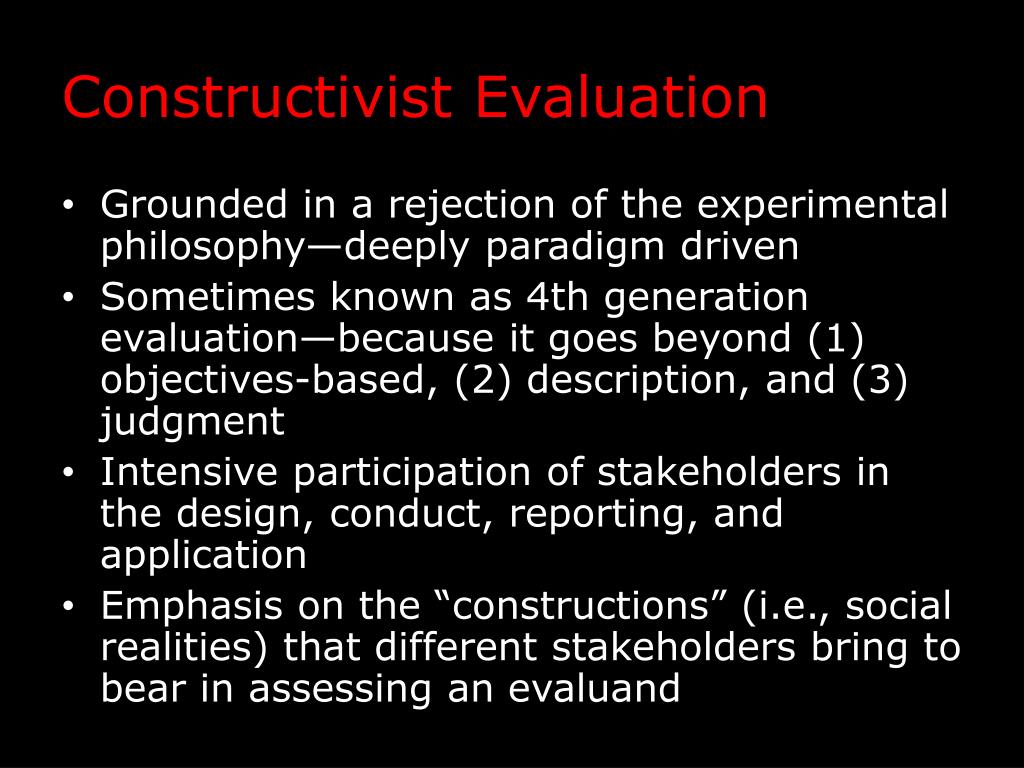 Constructivist Evaluation

• Grounded in a rejection of the experimental philosophy—deeply paradigm driven
• Sometimes known as 4th generation evaluation—because it goes beyond (1) objectives-based, (2) description, and (3) judgment
• Intensive participation of stakeholders in the design, conduct, reporting, and application
• Emphasis on the “constructions” (i.e., social realities) that different stakeholders bring to bear in assessing an evaluand